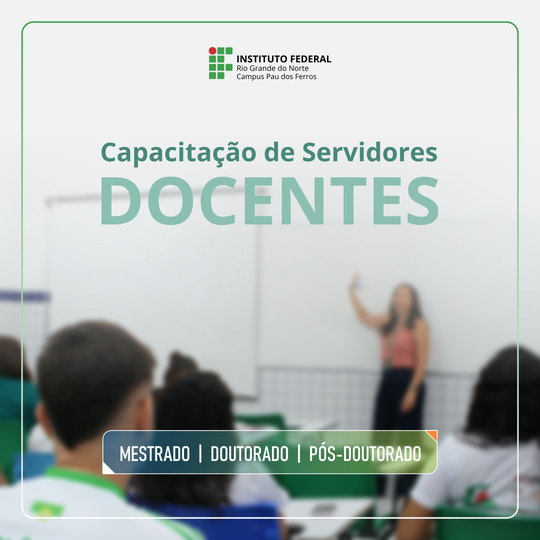 INSTITUTO FEDERAL
Rio Grande do Norte
Campus Pau dos Ferros

Capacitação de Servidores
DOCENTES

MESTRADO | DOUTORADO | PÓS-DOUTORADO